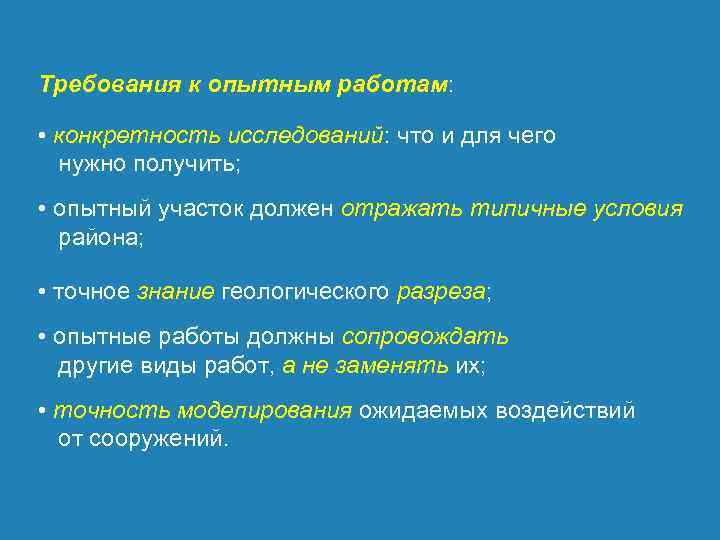 Требования к опытным работам:

• конкретность исследований: что и для чего нужно получить;

• опытный участок должен отражать типичные условия района;

• точное знание геологического разреза;

• опытные работы должны сопровождать другие виды работ, а не заменять их;

• точность моделирования ожидаемых воздействий от сооружений.